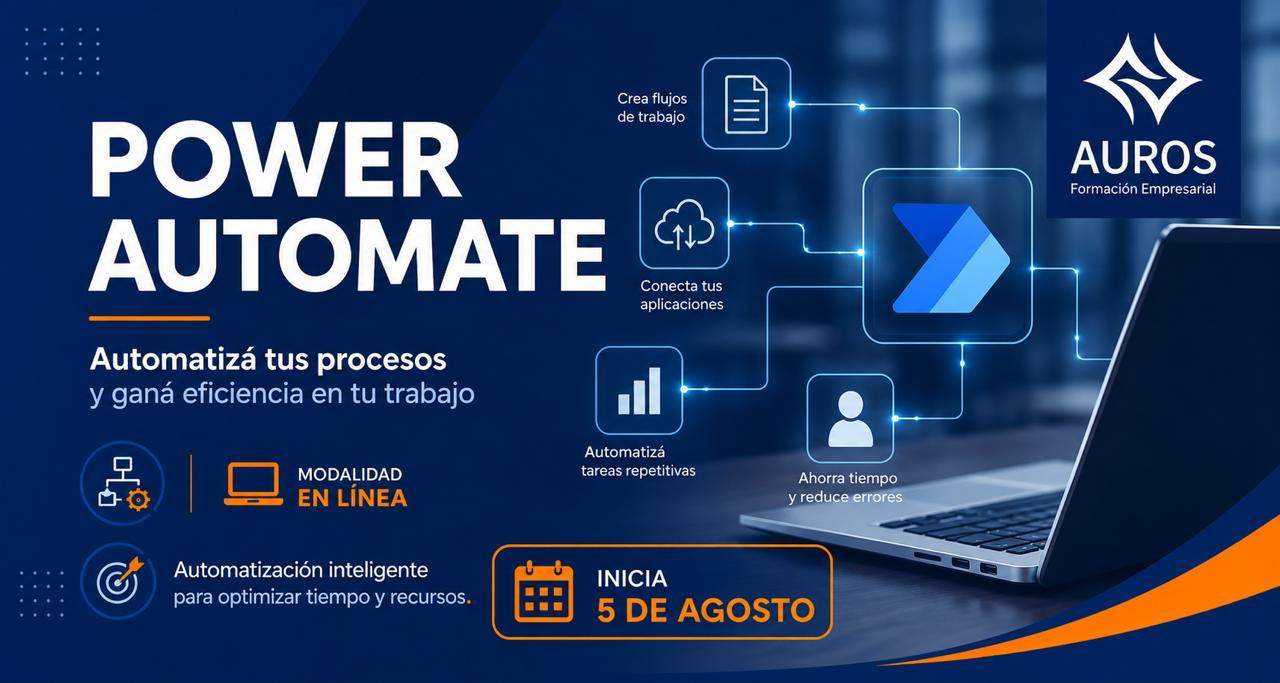 POWER AUTOMATE

Automatizá tus procesos
y ganá eficiencia en tu trabajo

MODALIDAD
EN LÍNEA

Automatización inteligente
para optimizar tiempo y recursos.

INICIA
5 DE AGOSTO

Crea flujos de trabajo

Conecta tus aplicaciones

Automatizá tareas repetitivas

Ahorra tiempo y reduce errores

AUROS
Formación Empresarial